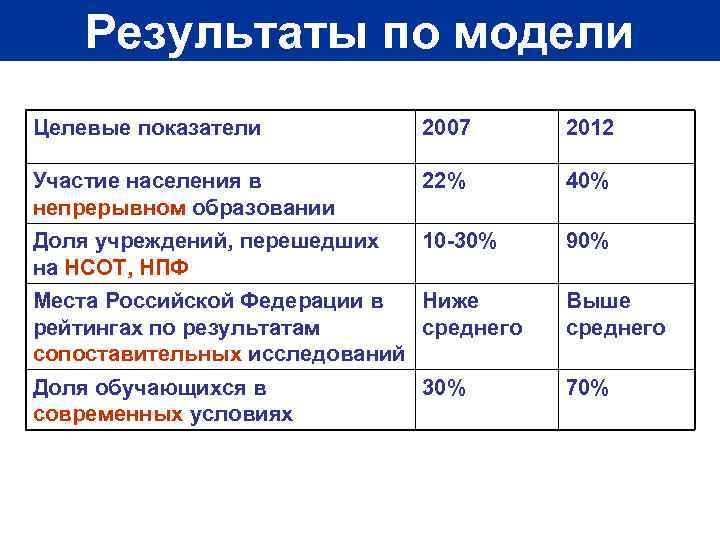 Результаты по модели

| Целевые показатели | 2007 | 2012 |
|---|---|---|
| Участие населения в непрерывном образовании | 22% | 40% |
| Доля учреждений, перешедших на НСОТ, НПФ | 10-30% | 90% |
| Места Российской Федерации в рейтингах по результатам сопоставительных исследований | Ниже среднего | Выше среднего |
| Доля обучающихся в современных условиях | 30% | 70% |